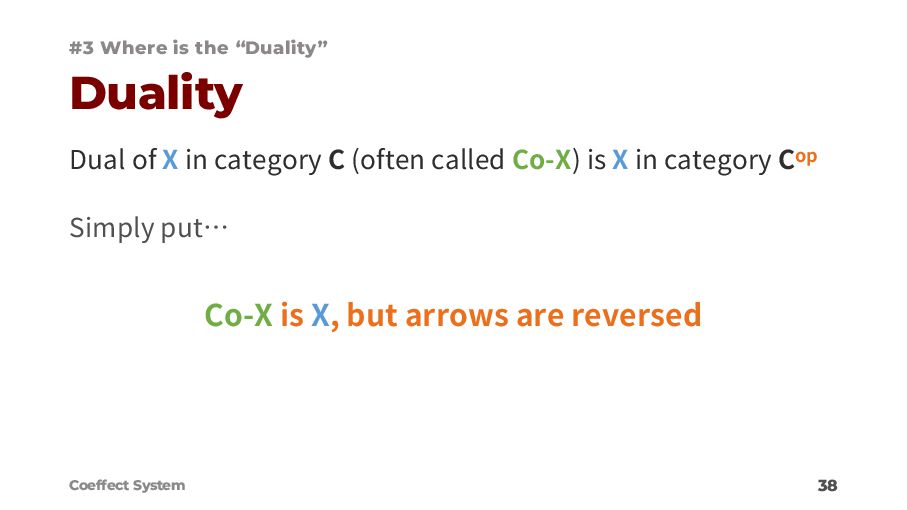 #3 Where is the “Duality”

Duality

Dual of X in category C (often called Co-X) is X in category $C^{op}$

Simply put…

Co-X is X, but arrows are reversed

Coeffect System

38